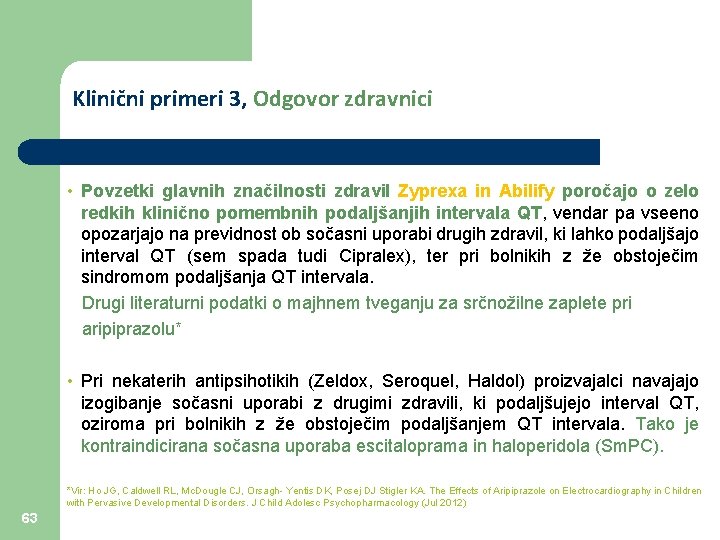 Klinični primeri 3, Odgovor zdravnici

• Povzetki glavnih značilnosti zdravil Zyprexa in Abilify poročajo o zelo redkih klinično pomembnih podaljšanjih intervala QT, vendar pa vseeno opozarjajo na previdnost ob sočasni uporabi drugih zdravil, ki lahko podaljšajo interval QT (sem spada tudi Cipralex), ter pri bolnikih z že obstoječim sindromom podaljšanja QT intervala.

Drugi literaturni podatki o majhnem tveganju za srčnožilne zaplete pri aripiprazolu*

• Pri nekaterih antipsihotikih (Zeldox, Seroquel, Haldol) proizvajalci navajajo izogibanje sočasni uporabi z drugimi zdravili, ki podaljšujejo interval QT, oziroma pri bolnikih z že obstoječim podaljšanjem QT intervala. Tako je kontraindicirana sočasna uporaba escitaloprama in haloperidola (SmPC).

*Vir: Ho JG, Caldwell RL, McDougle CJ, Orsagh- Yentis DK, Posej DJ Stigler KA. The Effects of Aripiprazole on Electrocardiography in Children with Pervasive Developmental Disorders. J Child Adolesc Psychopharmacology (Jul 2012)

63